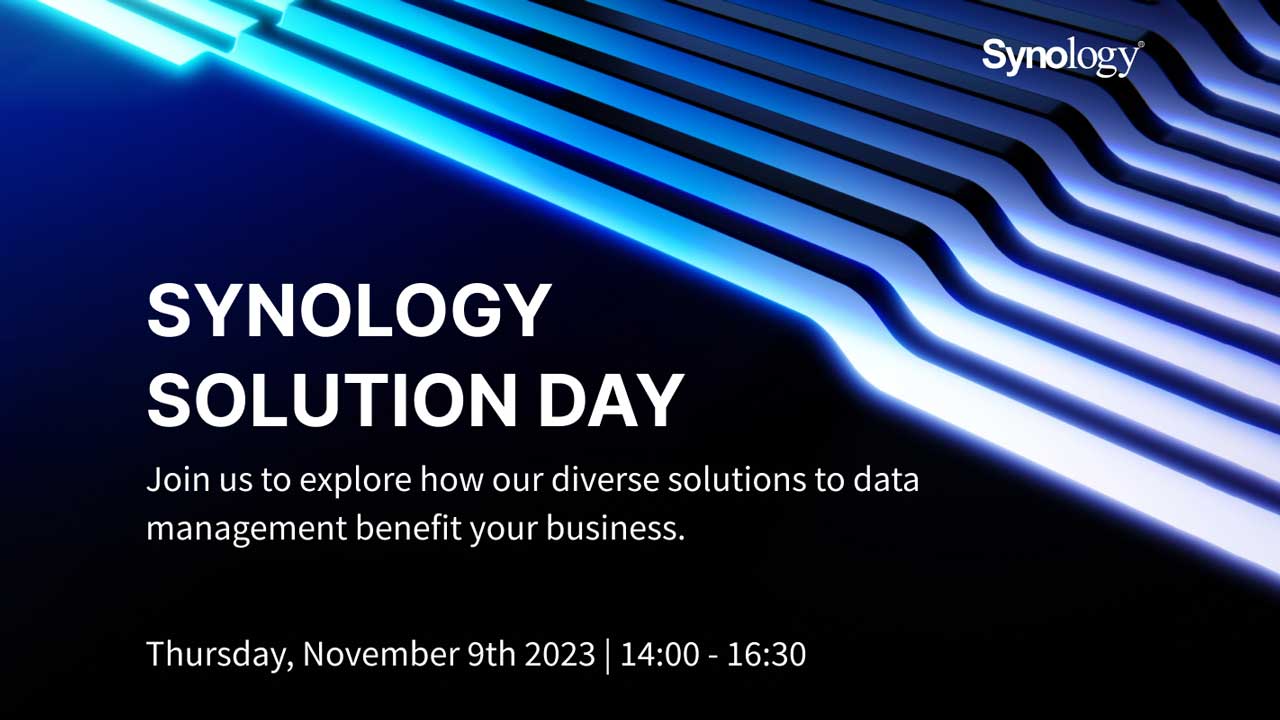 Synology®

SYNOLOGY SOLUTION DAY

Join us to explore how our diverse solutions to data management benefit your business.

Thursday, November 9th 2023 | 14:00 - 16:30